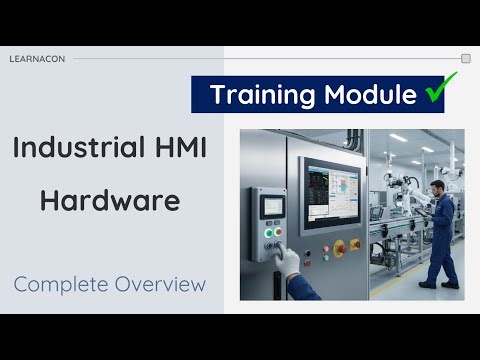 LEARNACON

Training Module ✓

Industrial HMI Hardware

Complete Overview